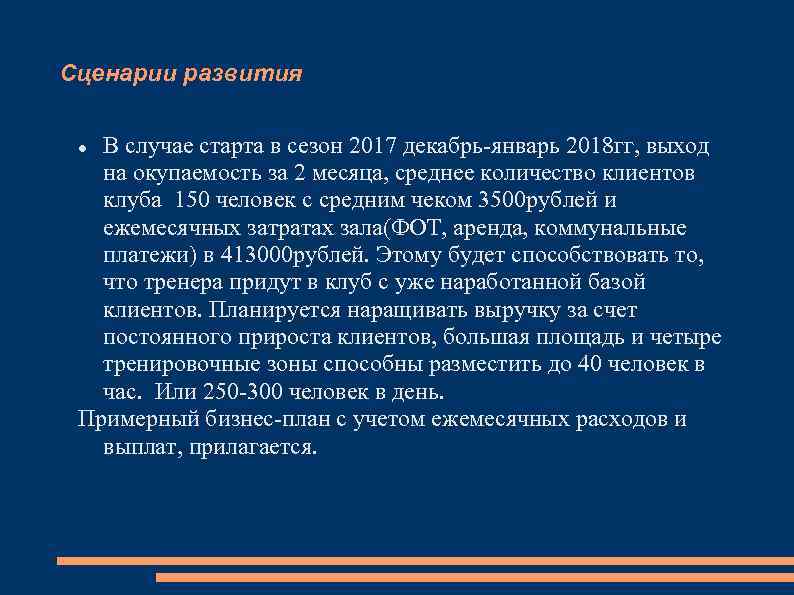 Сценарии развития

● В случае старта в сезон 2017 декабрь-январь 2018гг, выход на окупаемость за 2 месяца, среднее количество клиентов клуба 150 человек с средним чеком 3500рублей и ежемесячных затратах зала(ФОТ, аренда, коммунальные платежи) в 413000рублей. Этому будет способствовать то, что тренера придут в клуб с уже наработанной базой клиентов. Планируется наращивать выручку за счет постоянного прироста клиентов, большая площадь и четыре тренировочные зоны способны разместить до 40 человек в час. Или 250-300 человек в день.

Примерный бизнес-план с учетом ежемесячных расходов и выплат, прилагается.